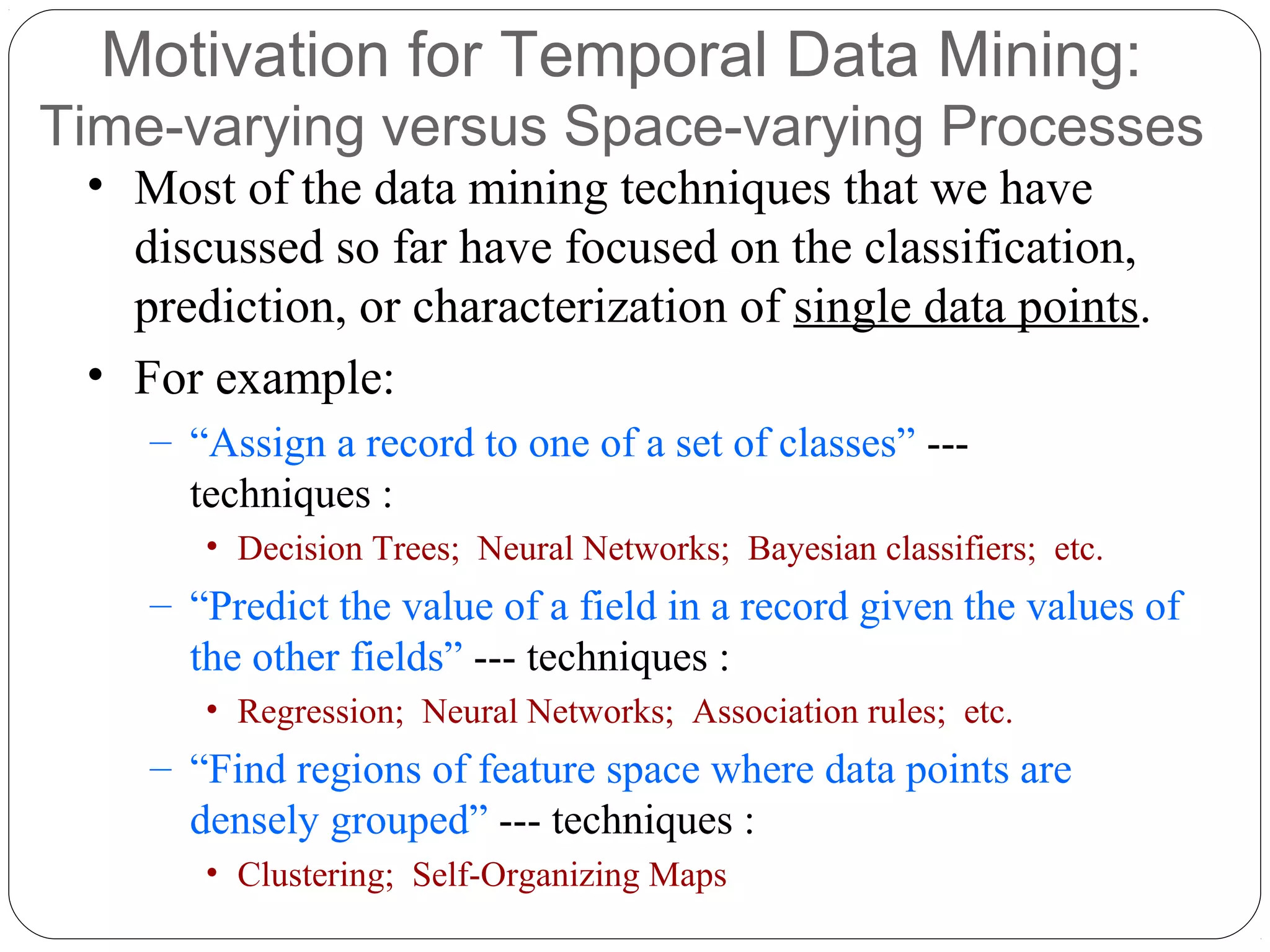 Motivation for Temporal Data Mining:
Time-varying versus Space-varying Processes

• Most of the data mining techniques that we have discussed so far have focused on the classification, prediction, or characterization of single data points.

• For example:

– “Assign a record to one of a set of classes” --- techniques :

• Decision Trees; Neural Networks; Bayesian classifiers; etc.

– “Predict the value of a field in a record given the values of the other fields” --- techniques :

• Regression; Neural Networks; Association rules; etc.

– “Find regions of feature space where data points are densely grouped” --- techniques :

• Clustering; Self-Organizing Maps